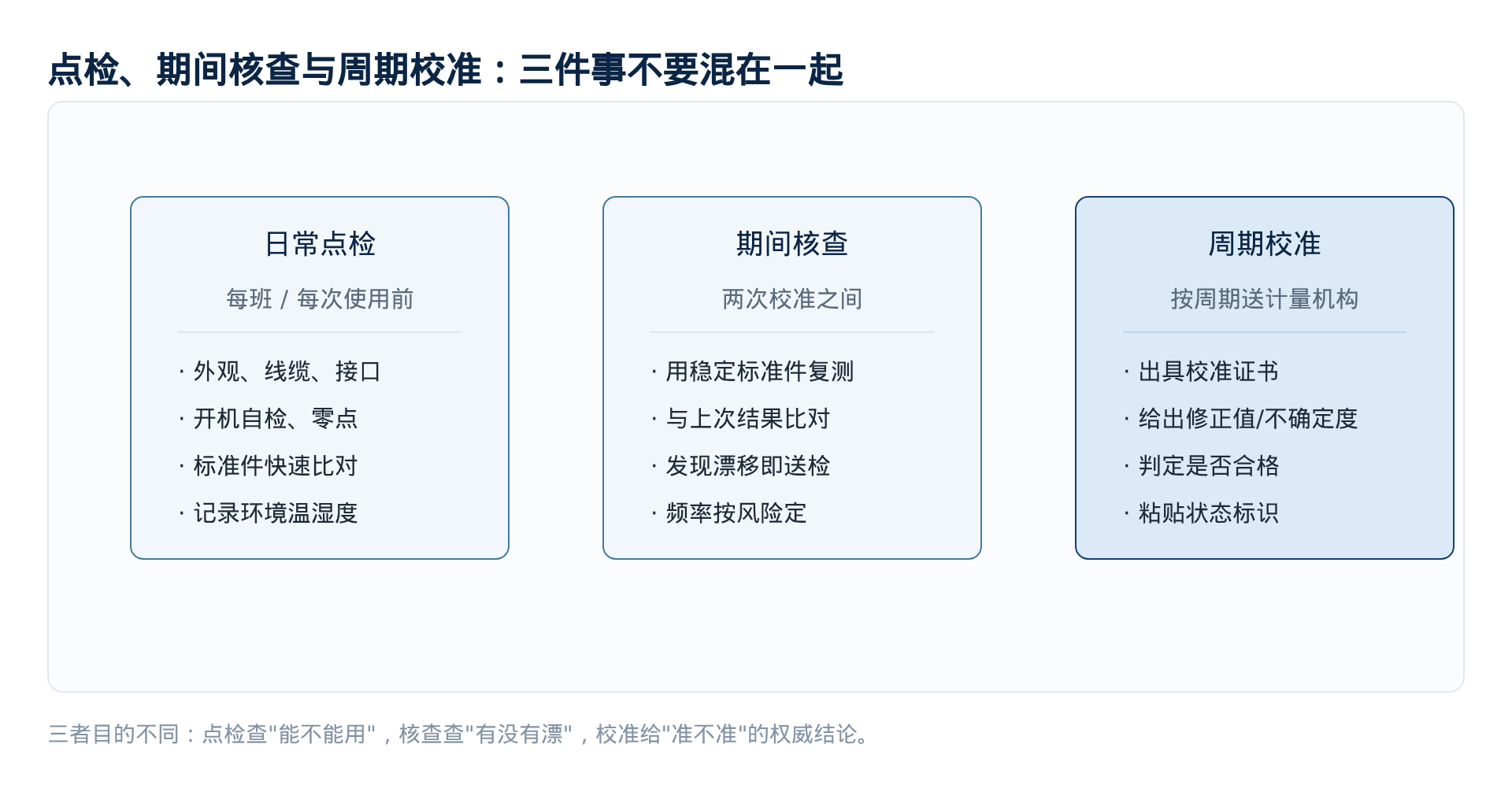 点检、期间核查与周期校准：三件事不要混在一起

日常点检

每班 / 每次使用前

· 外观、线缆、接口
· 开机自检、零点
· 标准件快速比对
· 记录环境温湿度

期间核查

两次校准之间

· 用稳定标准件复测
· 与上次结果比对
· 发现漂移即送检
· 频率按风险定

周期校准

按周期送计量机构

· 出具校准证书
· 给出修正值/不确定度
· 判定是否合格
· 粘贴状态标识

三者目的不同：点检查"能不能用"，核查查"有没有漂"，校准给"准不准"的权威结论。